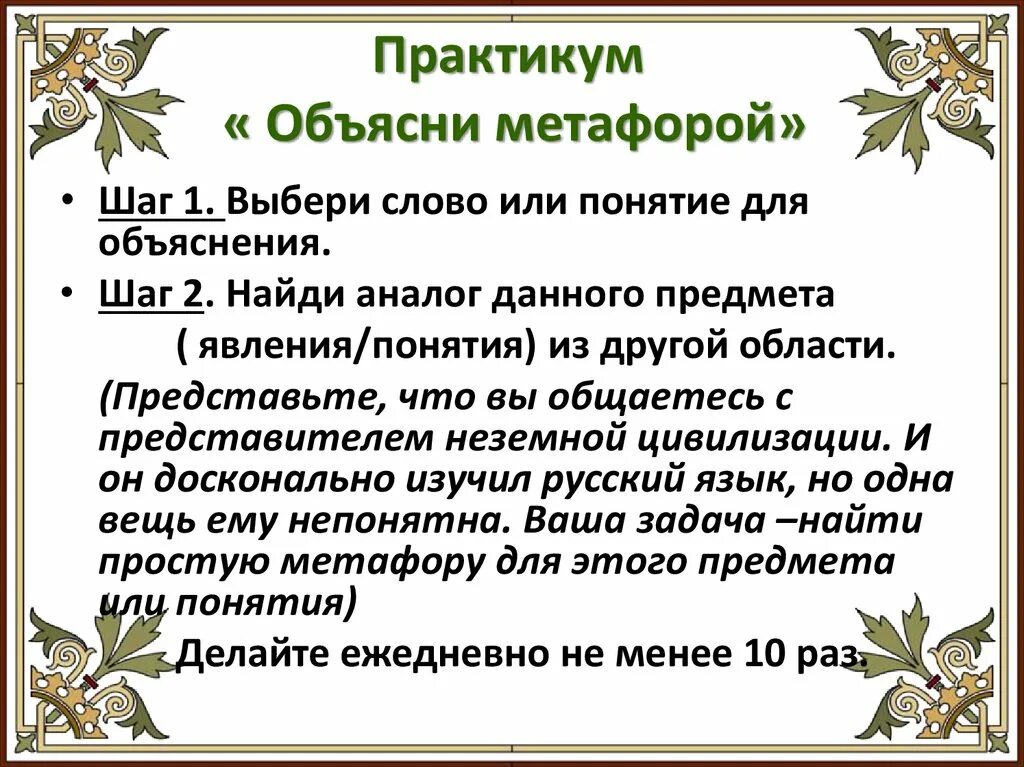 Практикум
« Объясни метафорой»

• Шаг 1. Выбери слово или понятие для объяснения.
• Шаг 2. Найди аналог данного предмета ( явления/понятия) из другой области.

(Представьте, что вы общаетесь с представителем неземной цивилизации. И он досконально изучил русский язык, но одна вещь ему непонятна. Ваша задача –найти простую метафору для этого предмета или понятия)

Делайте ежедневно не менее 10 раз.